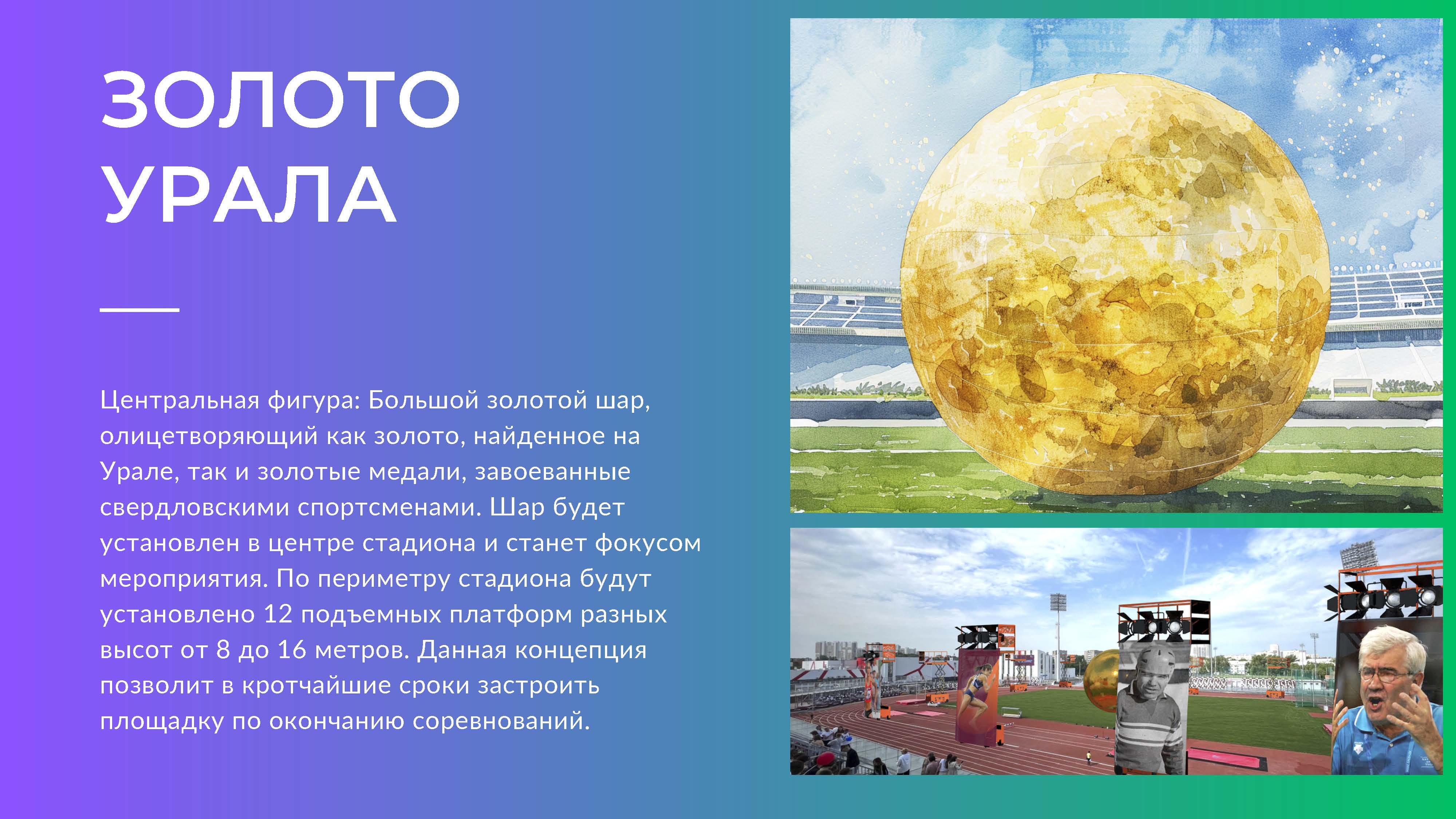 ЗОЛОТО УРАЛА

Центральная фигура: Большой золотой шар, олицетворяющий как золото, найденное на Урале, так и золотые медали, завоеванные свердловскими спортсменами. Шар будет установлен в центре стадиона и станет фокусом мероприятия. По периметру стадиона будут установлено 12 подъемных платформ разных высот от 8 до 16 метров. Данная концепция позволит в кротчайшие сроки застроить площадку по окончанию соревнований.